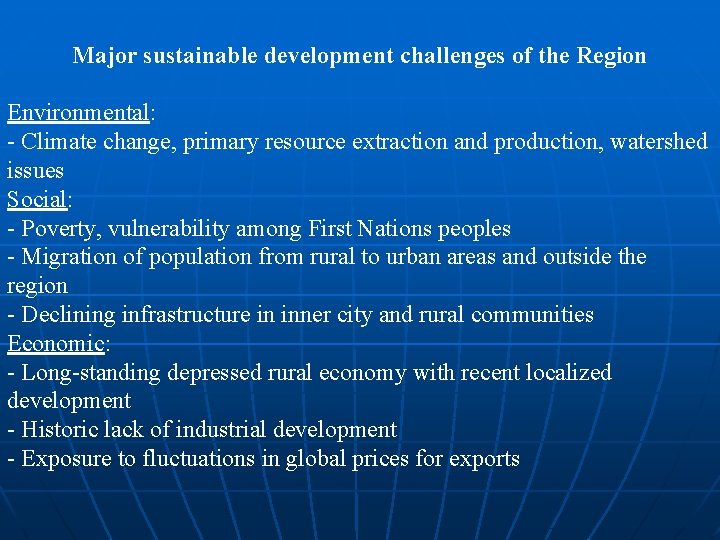 Major sustainable development challenges of the Region

Environmental:
- Climate change, primary resource extraction and production, watershed issues
Social:
- Poverty, vulnerability among First Nations peoples
- Migration of population from rural to urban areas and outside the region
- Declining infrastructure in inner city and rural communities
Economic:
- Long-standing depressed rural economy with recent localized development
- Historic lack of industrial development
- Exposure to fluctuations in global prices for exports